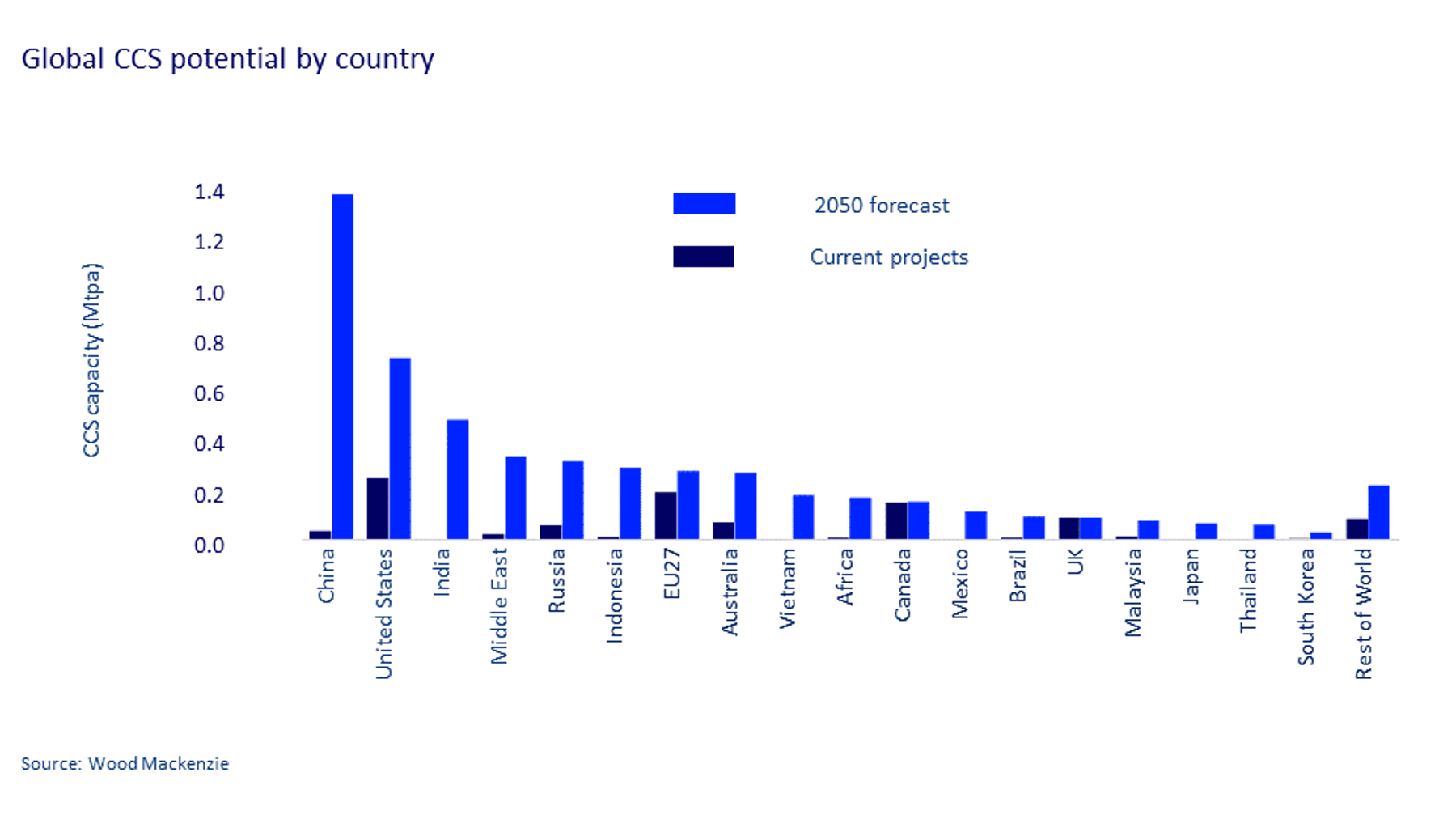 Global CCS potential by country

2050 forecast

Current projects

CCS capacity (Mtpa)

1.4
1.2
1.0
0.8
0.6
0.4
0.2
0.0

China
United States
India
Middle East
Russia
Indonesia
EU27
Australia
Vietnam
Africa
Canada
Mexico
Brazil
UK
Malaysia
Japan
Thailand
South Korea
Rest of World

Source: Wood Mackenzie